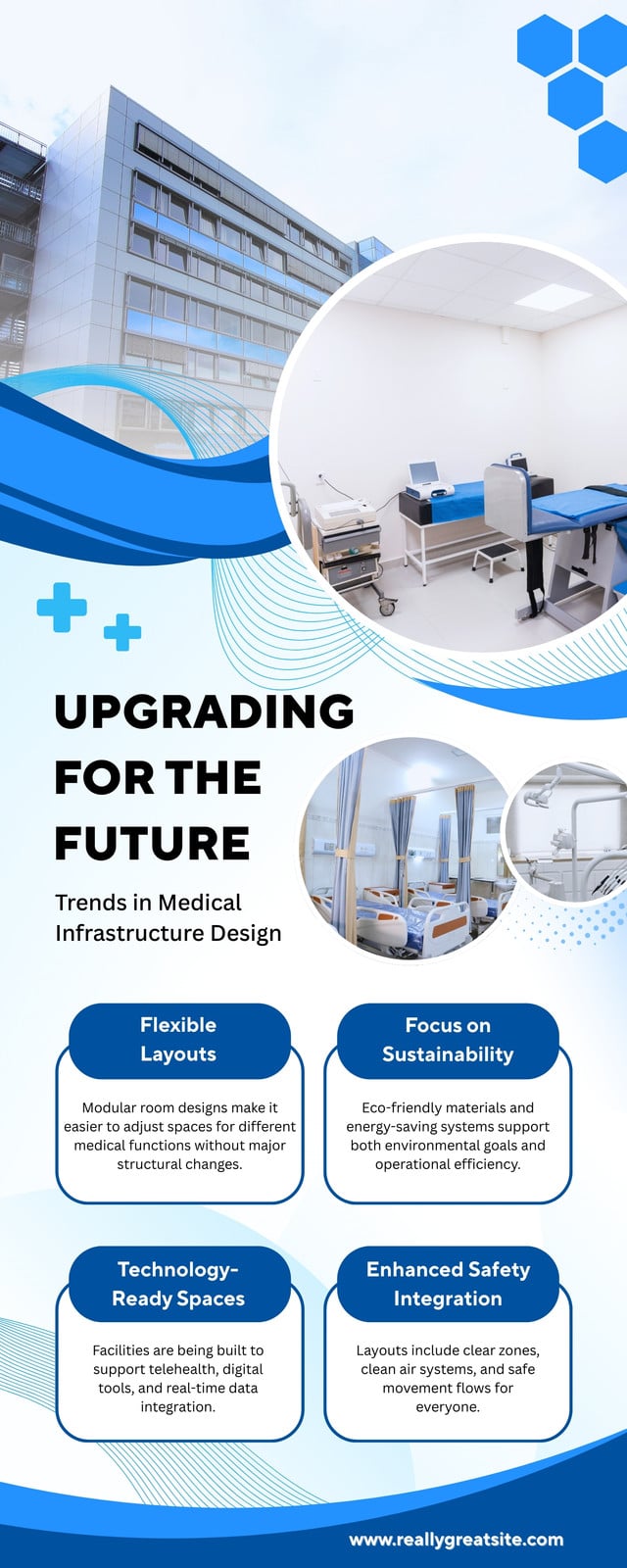 UPGRADING FOR THE FUTURE

Trends in Medical Infrastructure Design

Flexible Layouts

Modular room designs make it easier to adjust spaces for different medical functions without major structural changes.

Focus on Sustainability

Eco-friendly materials and energy-saving systems support both environmental goals and operational efficiency.

Technology-Ready Spaces

Facilities are being built to support telehealth, digital tools, and real-time data integration.

Enhanced Safety Integration

Layouts include clear zones, clean air systems, and safe movement flows for everyone.

www.reallygreatsite.com